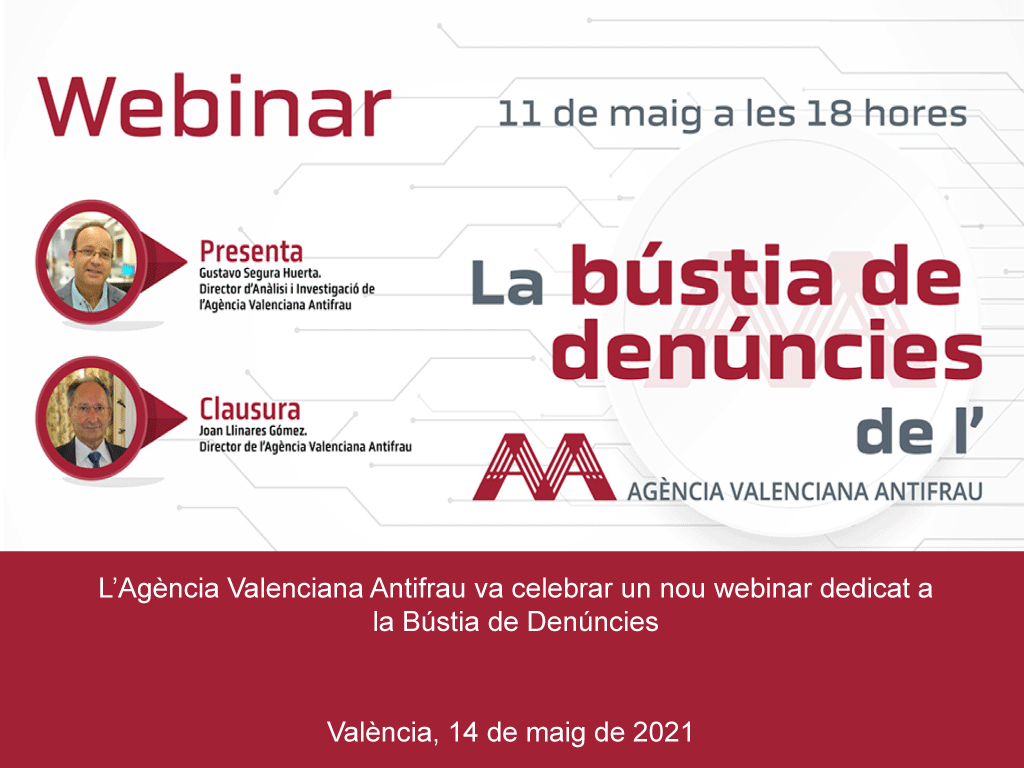 Webinar

11 de maig a les 18 hores

Presenta
Gustavo Segura Huerta.
Director d'Anàlisi i Investigació de l'Agència Valenciana Antifrau

Clausura
Joan Llinares Gómez.
Director de l'Agència Valenciana Antifrau

La bústia de denúncies de l'

AGÈNCIA VALENCIANA ANTIFRAU

L'Agència Valenciana Antifrau va celebrar un nou webinar dedicat a la Bústia de Denúncies

València, 14 de maig de 2021